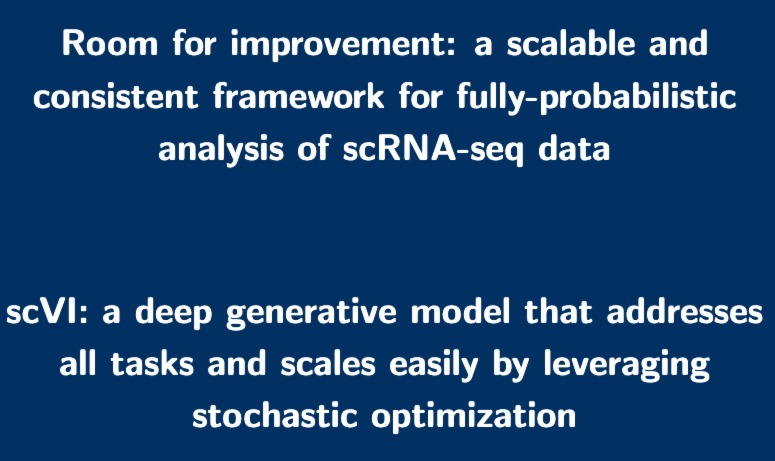 Room for improvement: a scalable and consistent framework for fully-probabilistic analysis of scRNA-seq data

scVI: a deep generative model that addresses all tasks and scales easily by leveraging stochastic optimization